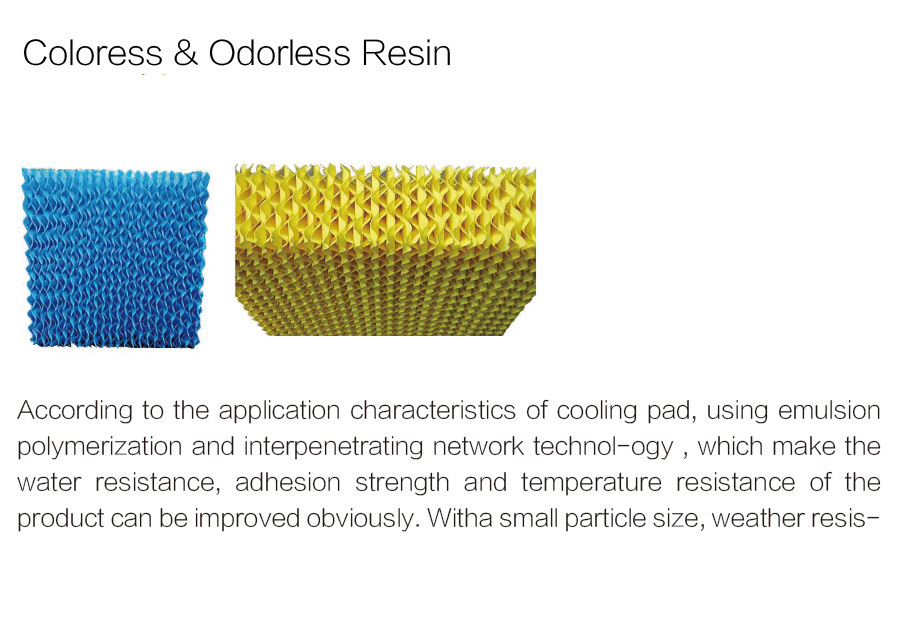 Coloress & Odorless Resin

According to the application characteristics of cooling pad, using emulsion polymerization and interpenetrating network technol-ogy , which make the water resistance, adhesion strength and temperature resistance of the product can be improved obviously. Witha small particle size, weather resis-